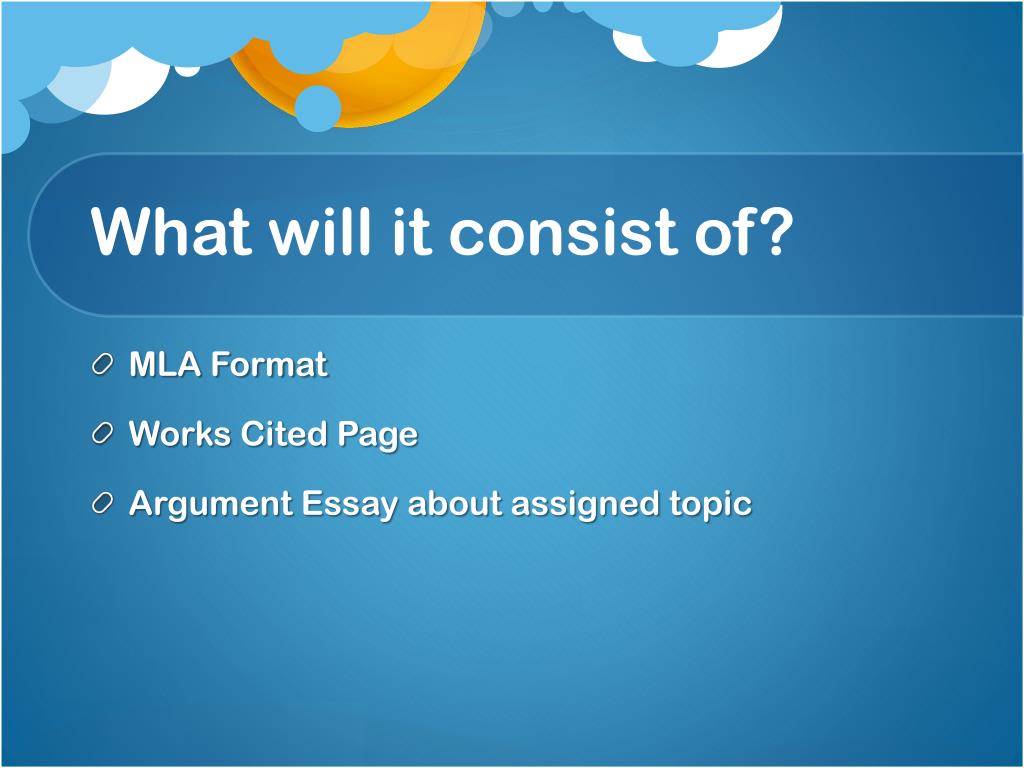 What will it consist of?

MLA Format

Works Cited Page

Argument Essay about assigned topic